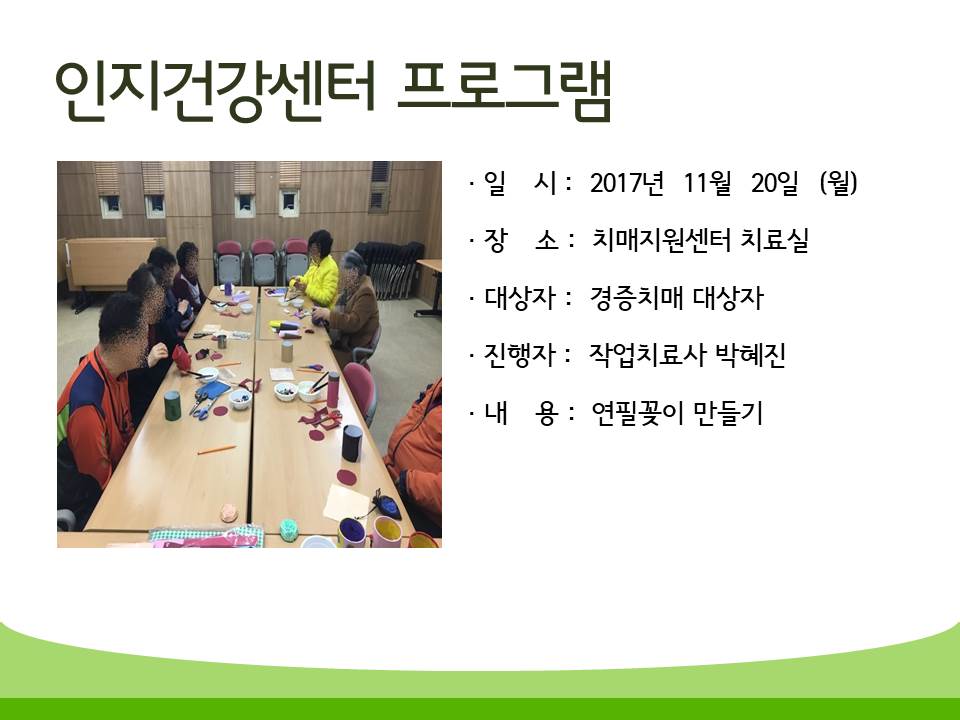 인지건강센터 프로그램

· 일 시 : 2017년 11월 20일 (월)

· 장 소 : 치매지원센터 치료실

· 대상자 : 경증치매 대상자

· 진행자 : 작업치료사 박혜진

· 내 용 : 연필꽂이 만들기